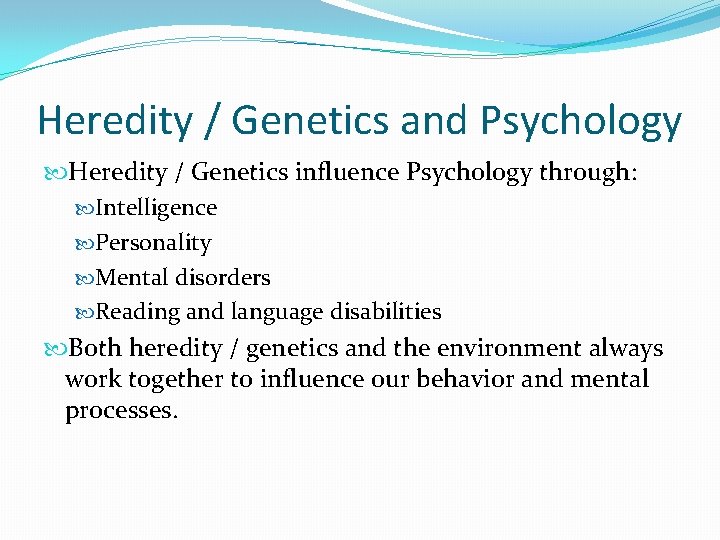 Heredity / Genetics and Psychology

Heredity / Genetics influence Psychology through:

Intelligence

Personality

Mental disorders

Reading and language disabilities

Both heredity / genetics and the environment always work together to influence our behavior and mental processes.